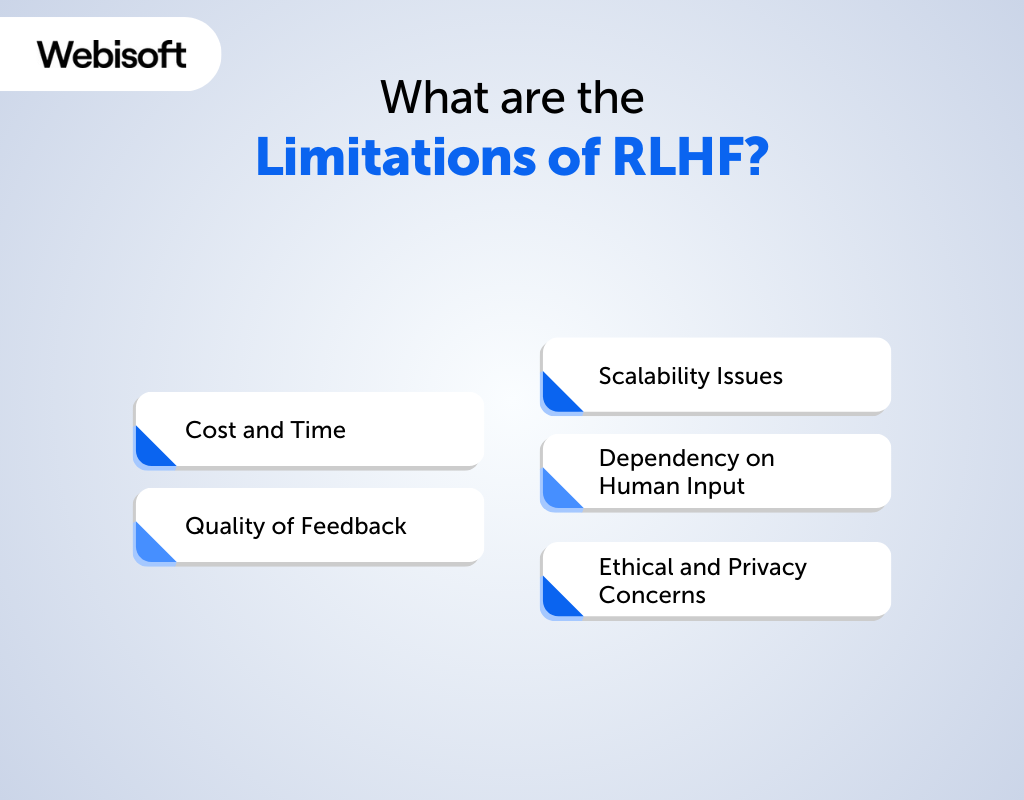 Webisoft

What are the
Limitations of RLHF?

Cost and Time

Quality of Feedback

Scalability Issues

Dependency on Human Input

Ethical and Privacy Concerns